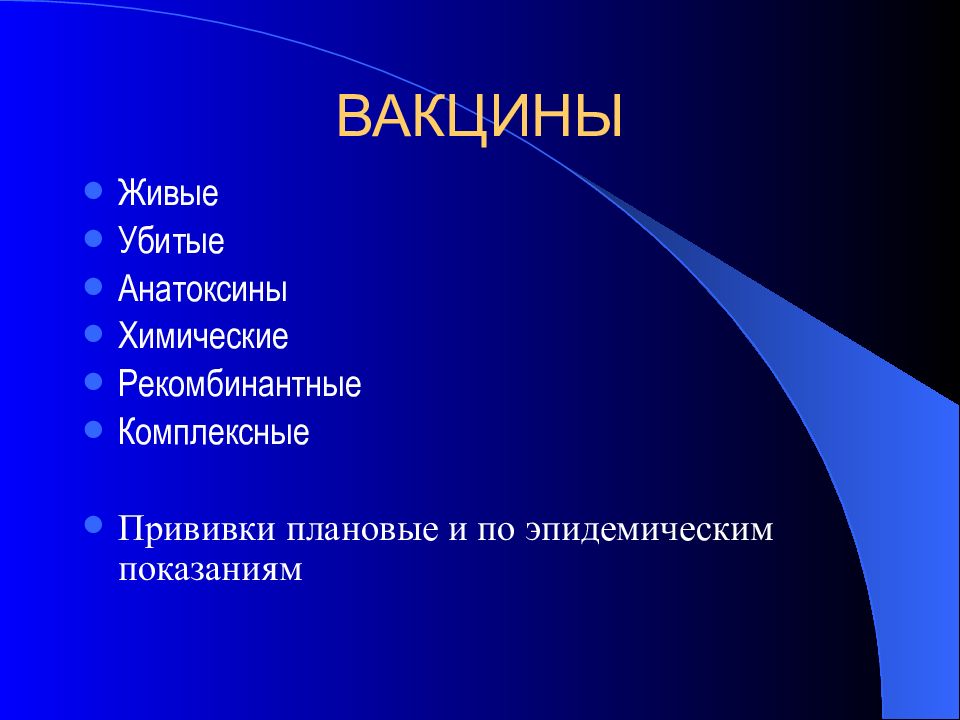 ВАКЦИНЫ

- Живые
- Убитые
- Анатоксины
- Химические
- Рекомбинантные
- Комплексные

- Прививки плановые и по эпидемическим показаниям